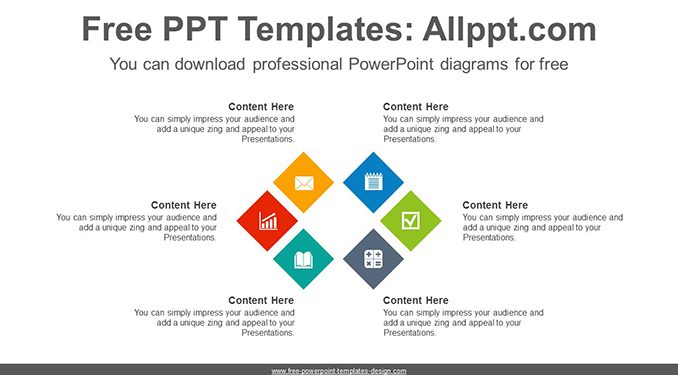 Free PPT Templates: Allppt.com

You can download professional PowerPoint diagrams for free

Content Here
You can simply impress your audience and add a unique zing and appeal to your Presentations.

Content Here
You can simply impress your audience and add a unique zing and appeal to your Presentations.

Content Here
You can simply impress your audience and add a unique zing and appeal to your Presentations.

Content Here
You can simply impress your audience and add a unique zing and appeal to your Presentations.

Content Here
You can simply impress your audience and add a unique zing and appeal to your Presentations.

Content Here
You can simply impress your audience and add a unique zing and appeal to your Presentations.

www.free-powerpoint-templates-design.com